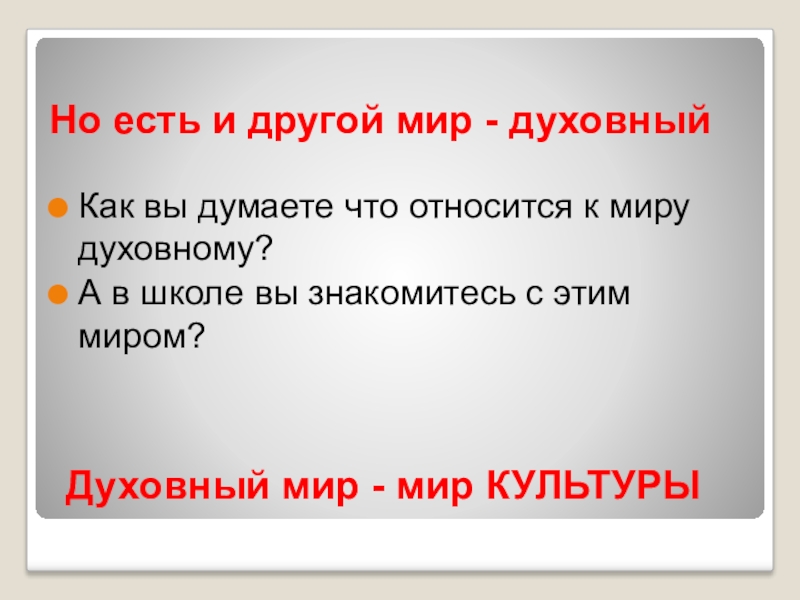 Но есть и другой мир - духовный

Как вы думаете что относится к миру духовному?

А в школе вы знакомитесь с этим миром?

Духовный мир - мир КУЛЬТУРЫ